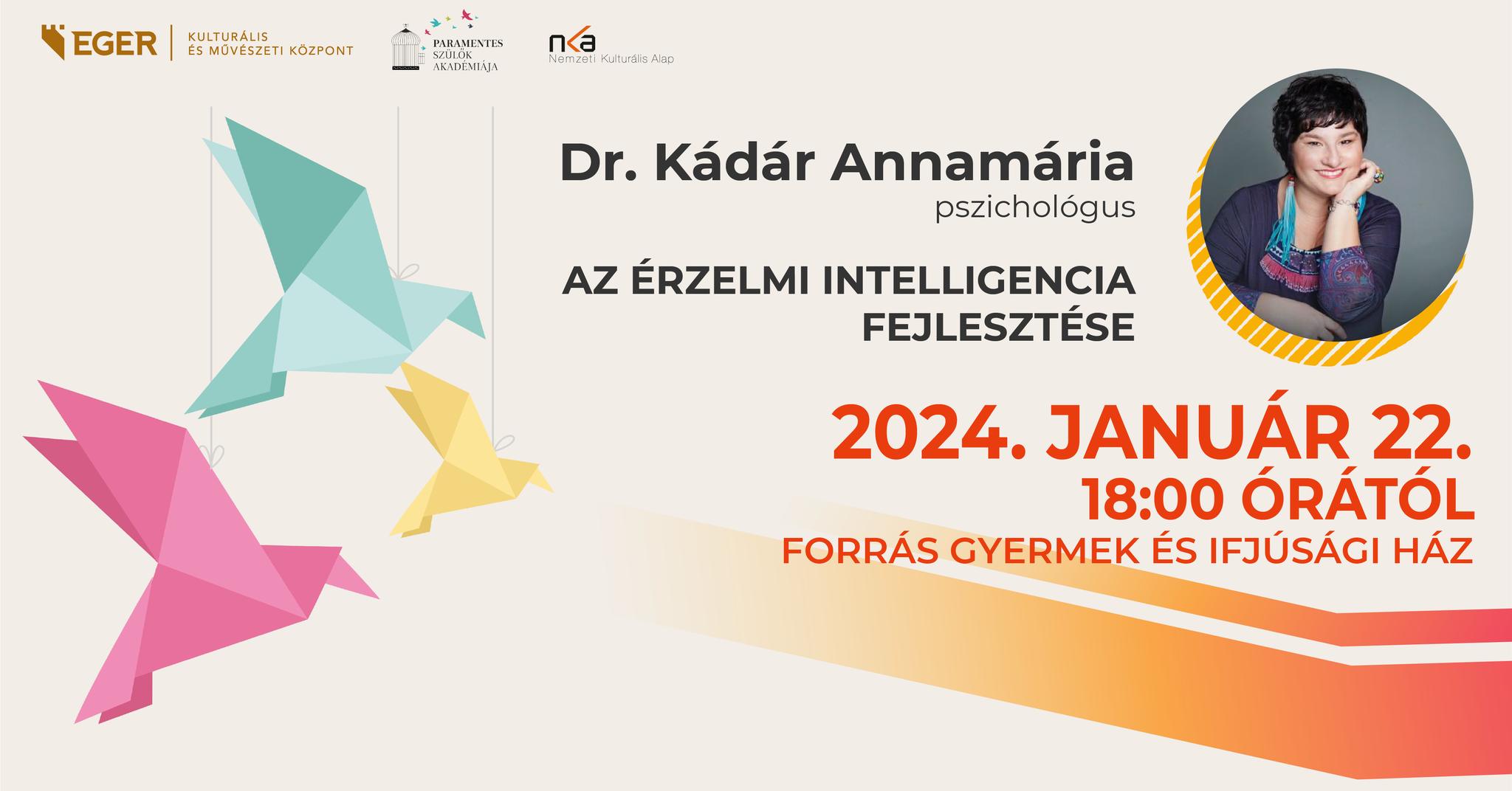 EGER KULTURÁLIS ÉS MŰVÉSZETI KÖZPONT

PARAMENTES SZÜLŐK AKADÉMIÁJA

nka Nemzeti Kulturális Alap

Dr. Kádár Annamária
pszichológus

AZ ÉRZELMI INTELLIGENCIA FEJLESZTÉSE

2024. JANUÁR 22.
18:00 ÓRÁTÓL
FORRÁS GYERMEK ÉS IFJÚSÁGI HÁZ